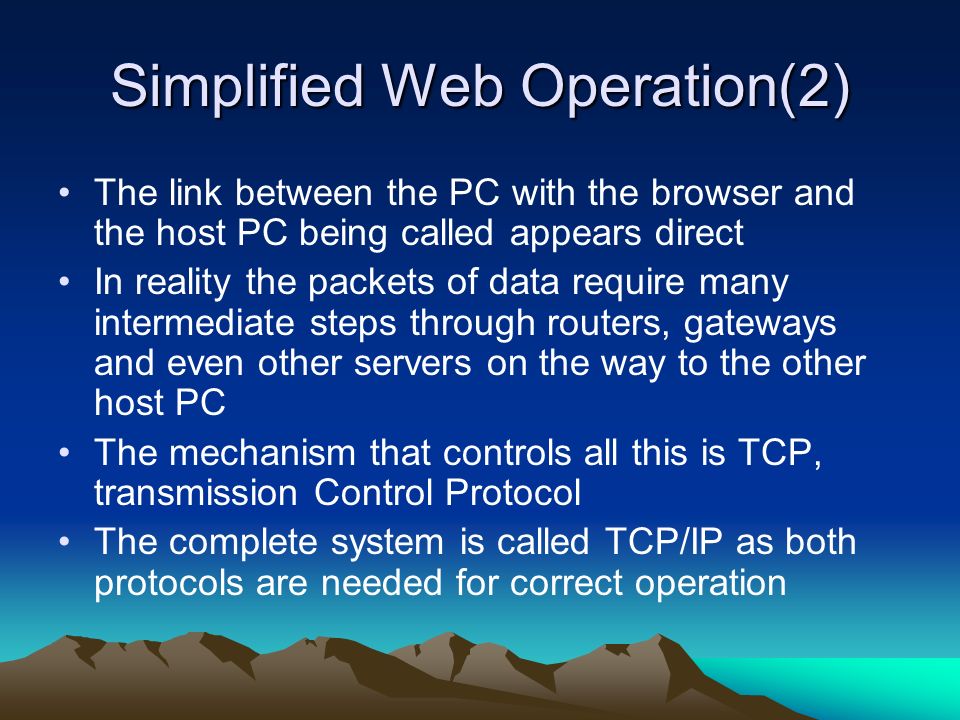 Simplified Web Operation(2)

• The link between the PC with the browser and the host PC being called appears direct

• In reality the packets of data require many intermediate steps through routers, gateways and even other servers on the way to the other host PC

• The mechanism that controls all this is TCP, transmission Control Protocol

• The complete system is called TCP/IP as both protocols are needed for correct operation